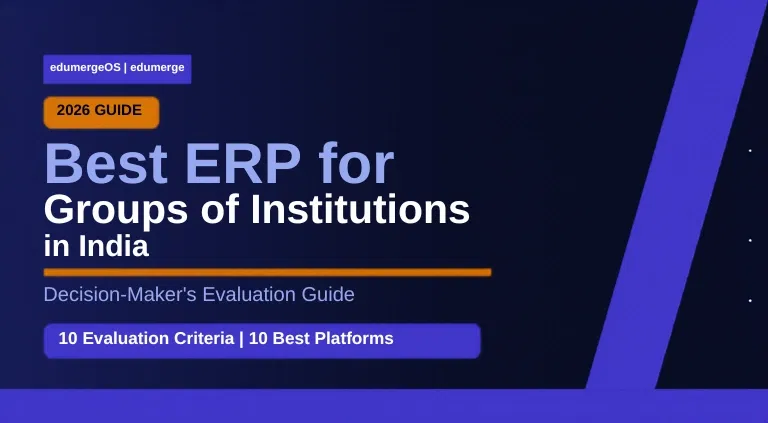 edumergeOS | edumerge

2026 GUIDE

Best ERP for
Groups of Institutions
in India

Decision-Maker's Evaluation Guide

10 Evaluation Criteria | 10 Best Platforms